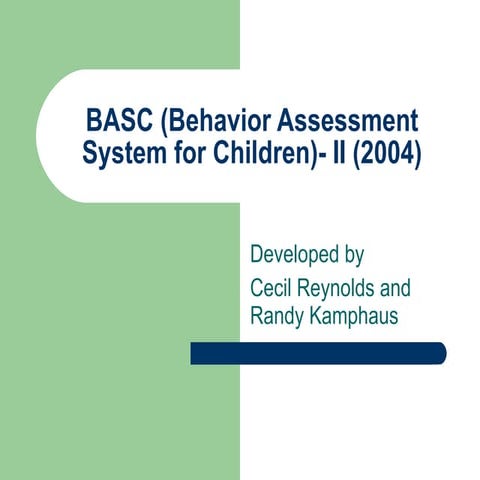 BASC (Behavior Assessment System for Children)- II (2004)

Developed by
Cecil Reynolds and
Randy Kamphaus